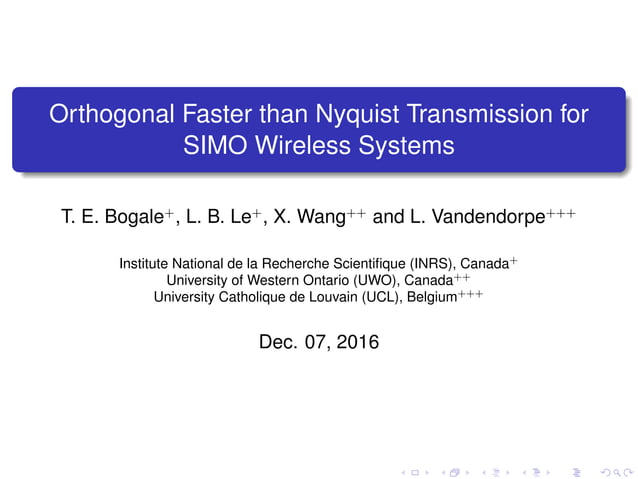 Orthogonal Faster than Nyquist Transmission for SIMO Wireless Systems

T. E. Bogale$^{+}$, L. B. Le$^{+}$, X. Wang$^{++}$ and L. Vandendorpe$^{+++}$

Institute National de la Recherche Scientifique (INRS), Canada$^{+}$
University of Western Ontario (UWO), Canada$^{++}$
University Catholique de Louvain (UCL), Belgium$^{+++}$

Dec. 07, 2016